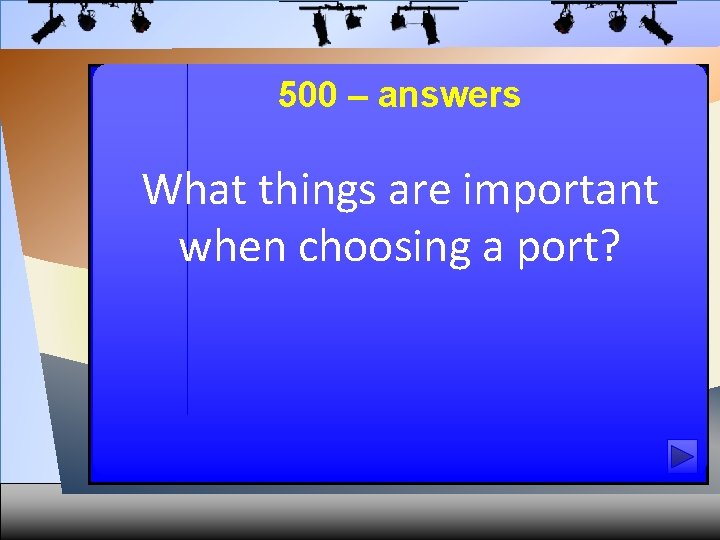 500 – answers

What things are important when choosing a port?